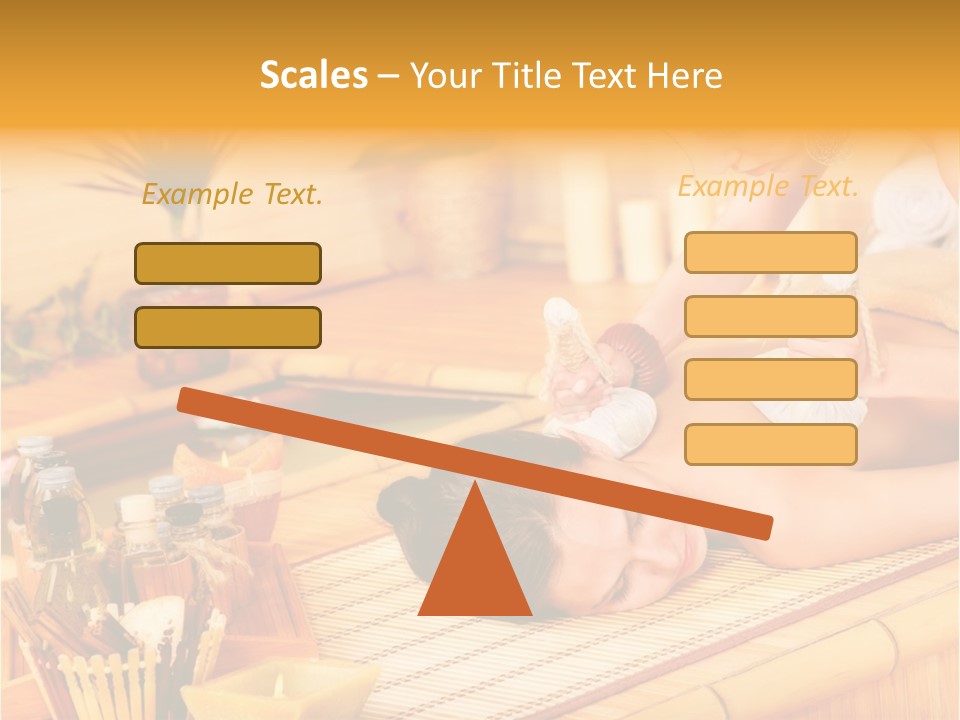 Scales – Your Title Text Here

Example Text.

Example Text.